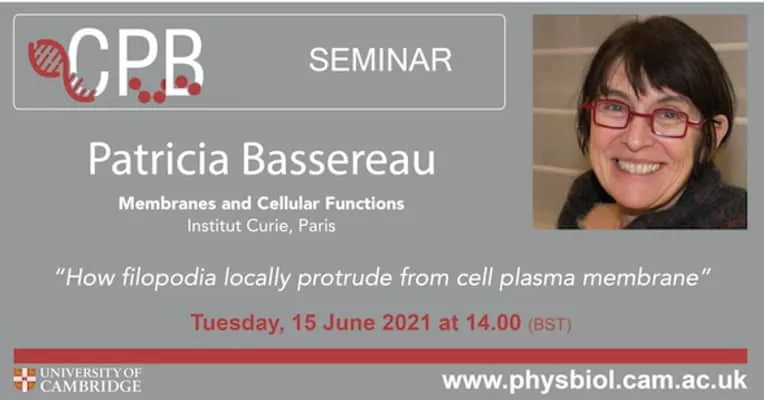 CPB SEMINAR

Patricia Bassereau

Membranes and Cellular Functions
Institut Curie, Paris

"How filopodia locally protrude from cell plasma membrane"

Tuesday, 15 June 2021 at 14.00 (BST)

UNIVERSITY OF CAMBRIDGE

www.physbiol.cam.ac.uk